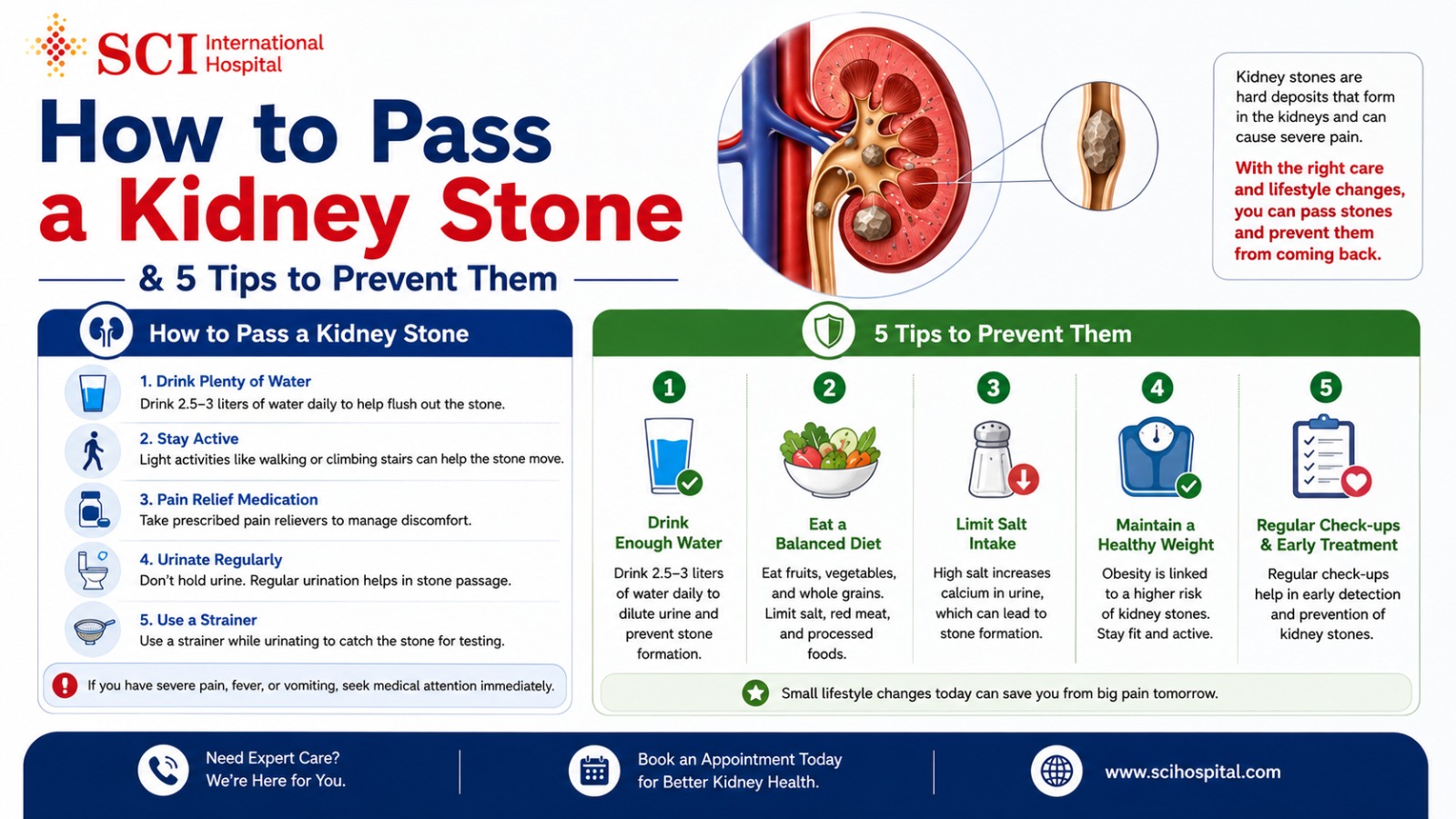 SCI International Hospital

How to Pass a Kidney Stone

& 5 Tips to Prevent Them

Kidney stones are hard deposits that form in the kidneys and can cause severe pain.

With the right care and lifestyle changes, you can pass stones and prevent them from coming back.

How to Pass a Kidney Stone

1. Drink Plenty of Water
Drink 2.5–3 liters of water daily to help flush out the stone.

2. Stay Active
Light activities like walking or climbing stairs can help the stone move.

3. Pain Relief Medication
Take prescribed pain relievers to manage discomfort.

4. Urinate Regularly
Don't hold urine. Regular urination helps in stone passage.

5. Use a Strainer
Use a strainer while urinating to catch the stone for testing.

If you have severe pain, fever, or vomiting, seek medical attention immediately.

5 Tips to Prevent Them

1
Drink Enough Water
Drink 2.5–3 liters of water daily to dilute urine and prevent stone formation.

2
Eat a Balanced Diet
Eat fruits, vegetables, and whole grains. Limit salt, red meat, and processed foods.

3
Limit Salt Intake
High salt increases calcium in urine, which can lead to stone formation.

4
Maintain a Healthy Weight
Obesity is linked to a higher risk of kidney stones. Stay fit and active.

5
Regular Check-ups & Early Treatment
Regular check-ups help in early detection and prevention of kidney stones.

Small lifestyle changes today can save you from big pain tomorrow.

Need Expert Care? We're Here for You.

Book an Appointment Today for Better Kidney Health.

www.scihospital.com